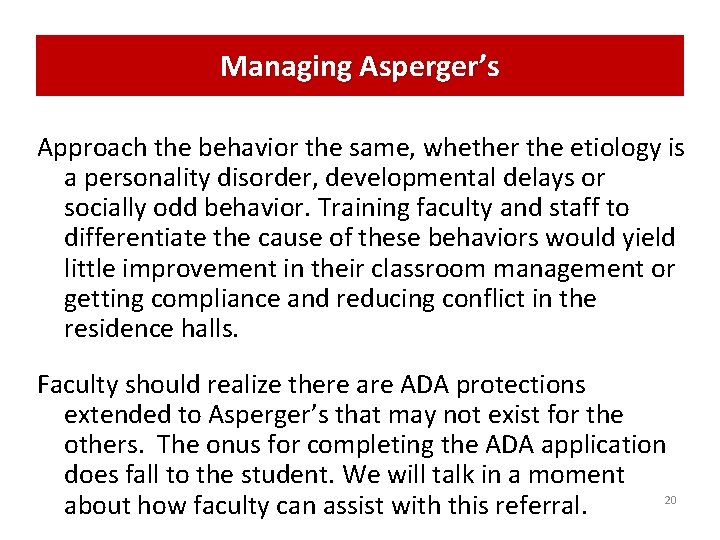 Managing Asperger's

Approach the behavior the same, whether the etiology is a personality disorder, developmental delays or socially odd behavior. Training faculty and staff to differentiate the cause of these behaviors would yield little improvement in their classroom management or getting compliance and reducing conflict in the residence halls.

Faculty should realize there are ADA protections extended to Asperger's that may not exist for the others. The onus for completing the ADA application does fall to the student. We will talk in a moment about how faculty can assist with this referral.

20